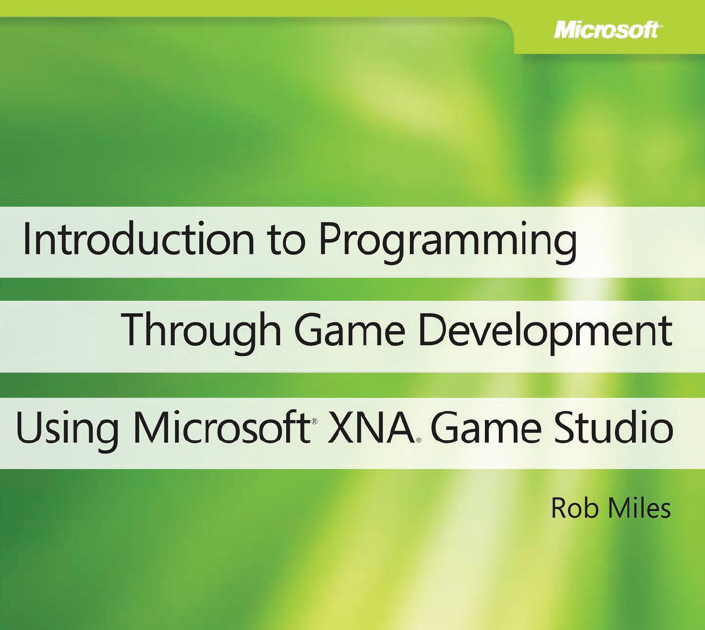 Microsoft®

Introduction to Programming

Through Game Development

Using Microsoft® XNA® Game Studio

Rob Miles